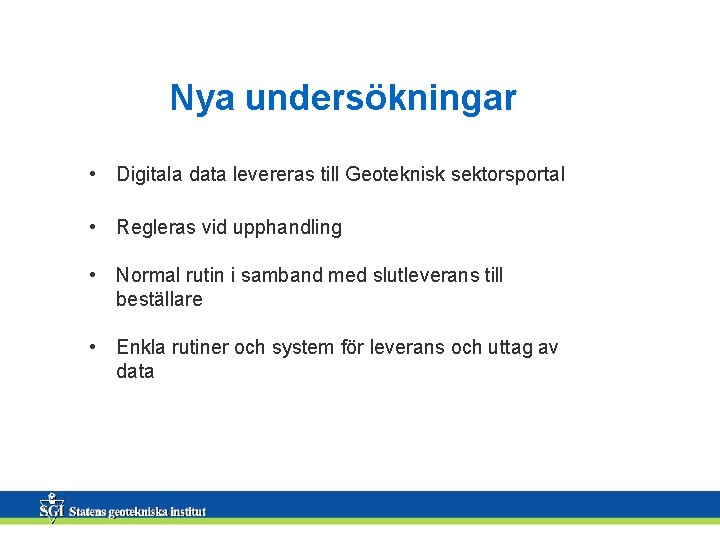 Nya undersökningar

• Digitala data levereras till Geoteknisk sektorsportal

• Regleras vid upphandling

• Normal rutin i samband med slutleverans till beställare

• Enkla rutiner och system för leverans och uttag av data

SGI Statens geotekniska institut